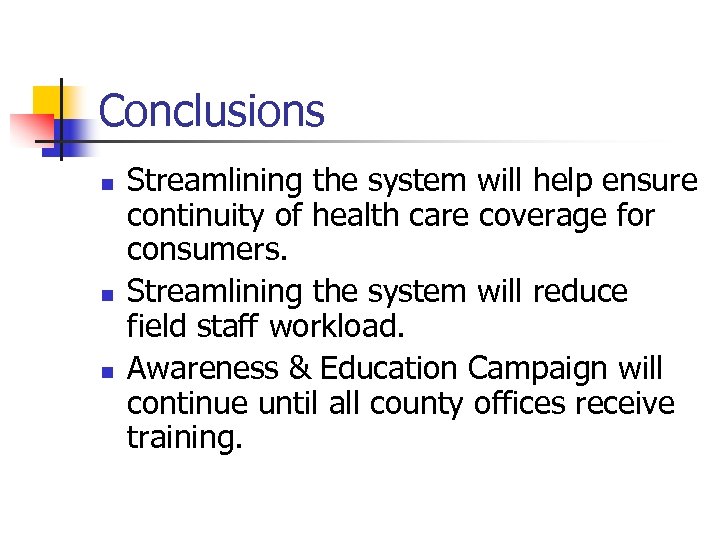 Conclusions

- Streamlining the system will help ensure continuity of health care coverage for consumers.
- Streamlining the system will reduce field staff workload.
- Awareness & Education Campaign will continue until all county offices receive training.